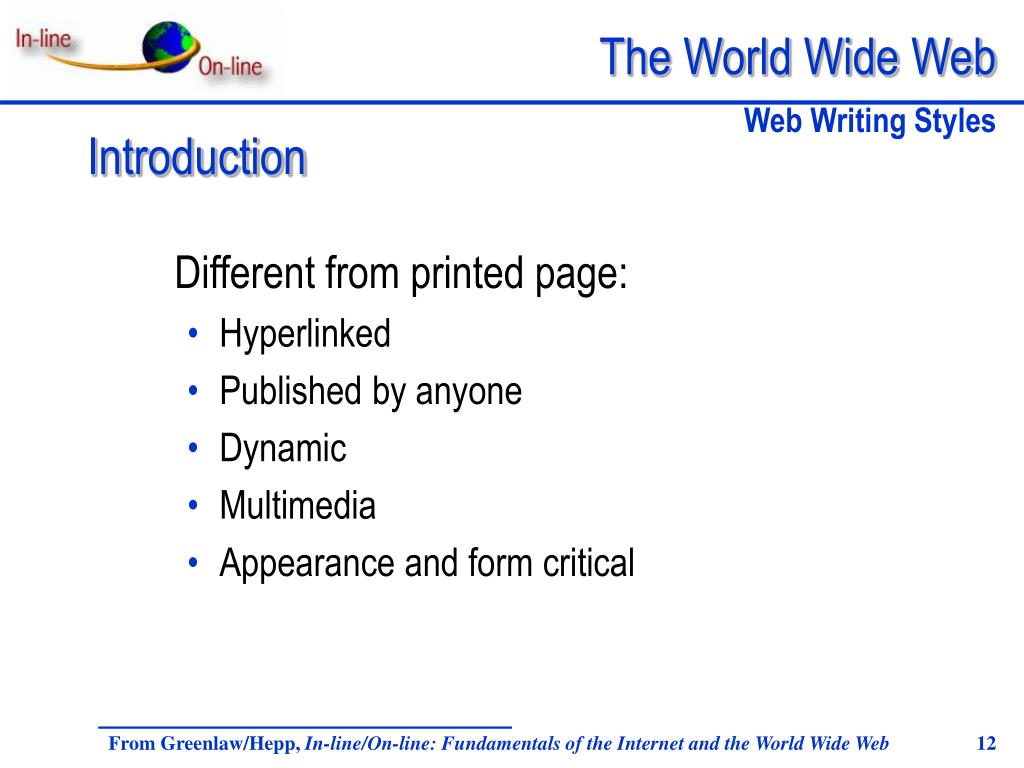 In-line On-line

The World Wide Web

Web Writing Styles

Introduction

Different from printed page:
• Hyperlinked
• Published by anyone
• Dynamic
• Multimedia
• Appearance and form critical

From Greenlaw/Hepp, In-line/On-line: Fundamentals of the Internet and the World Wide Web

12